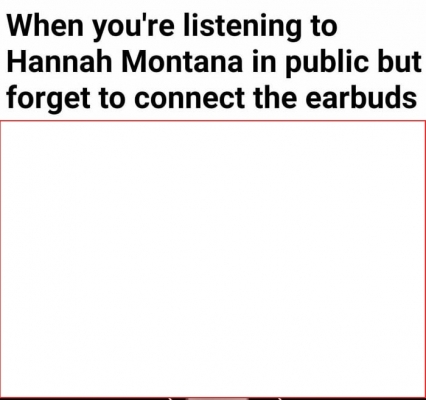 When you're listening to Hannah Montana in public but forget to connect the earbuds